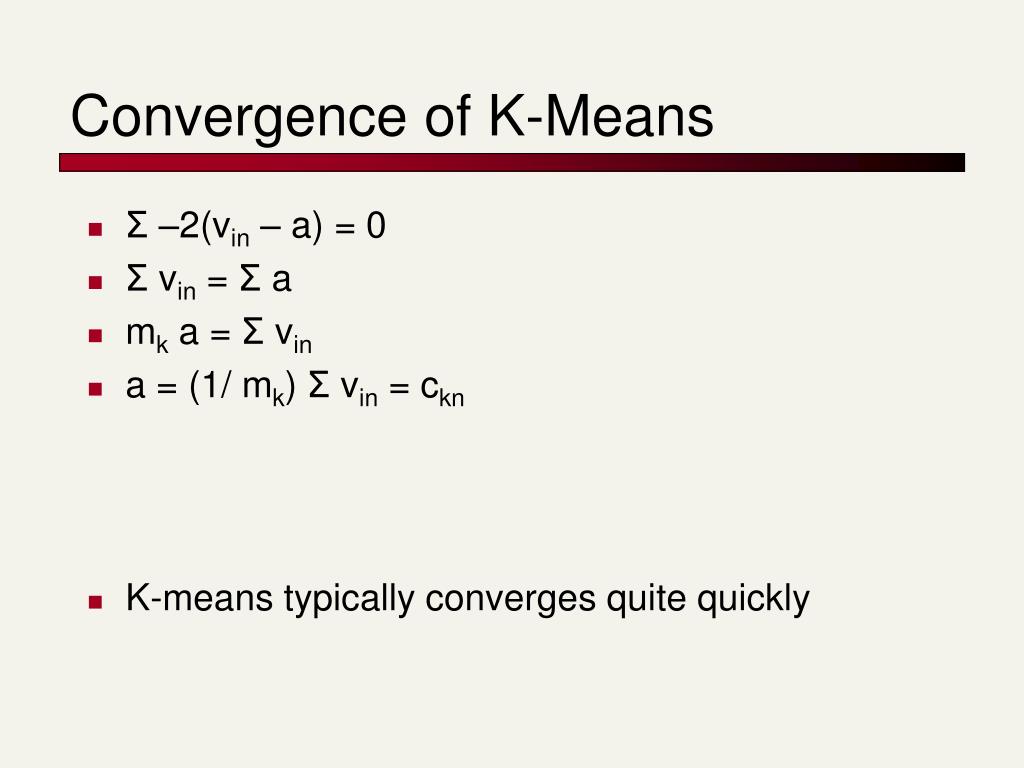 Convergence of K-Means

- $\Sigma -2(v_{in} - a) = 0$
- $\Sigma v_{in} = \Sigma a$
- $m_k a = \Sigma v_{in}$
- $a = (1/ m_k) \Sigma v_{in} = c_{kn}$

- K-means typically converges quite quickly